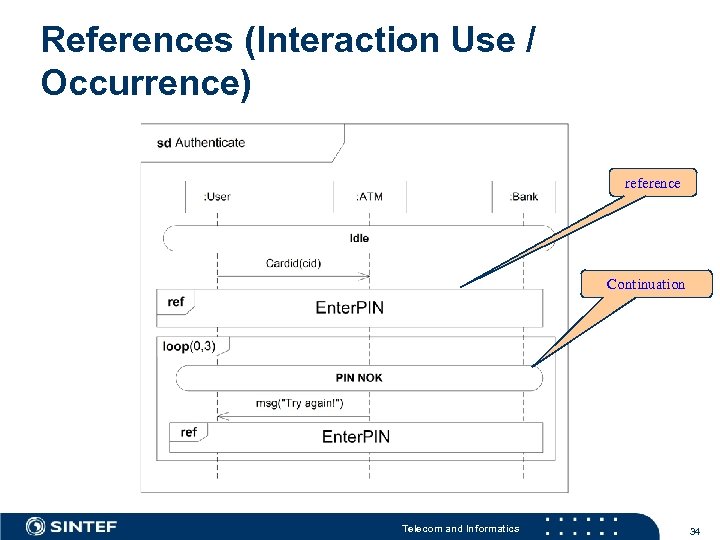 References (Interaction Use / Occurrence)

sd Authenticate

:User

:ATM

:Bank

Idle

Cardid(cid)

ref

EnterPIN

loop(0,3)

PIN NOK

msg("Try again!")

ref

EnterPIN

reference

Continuation

SINTEF

Telecom and Informatics

34